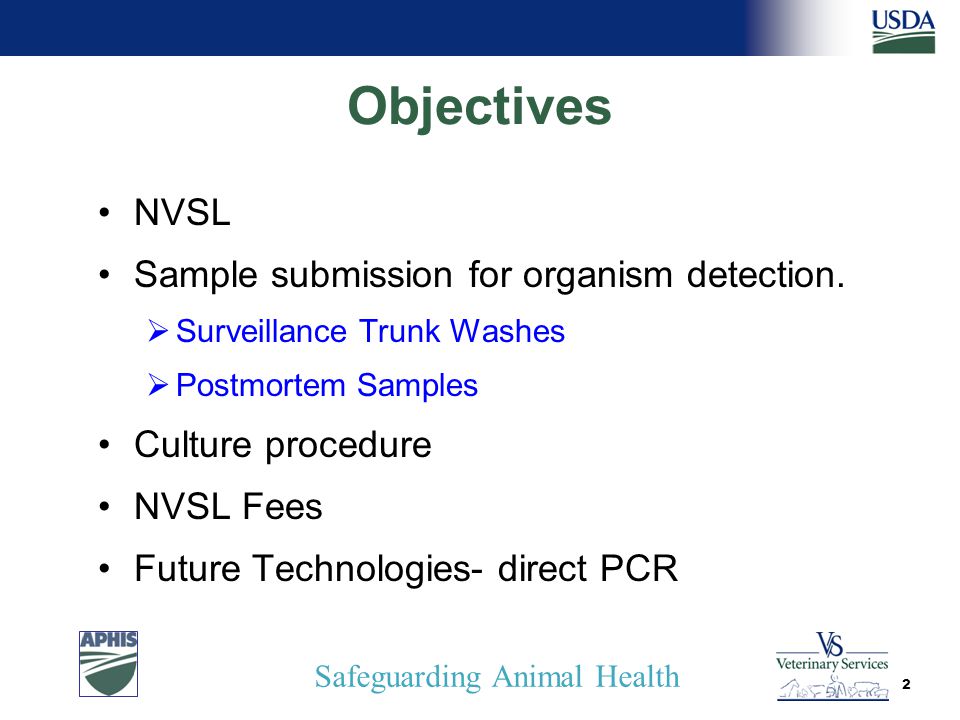 USDA

Objectives

• NVSL
• Sample submission for organism detection.
  ➢ Surveillance Trunk Washes
  ➢ Postmortem Samples
• Culture procedure
• NVSL Fees
• Future Technologies- direct PCR

APHIS

Safeguarding Animal Health

VS
Veterinary Services

2